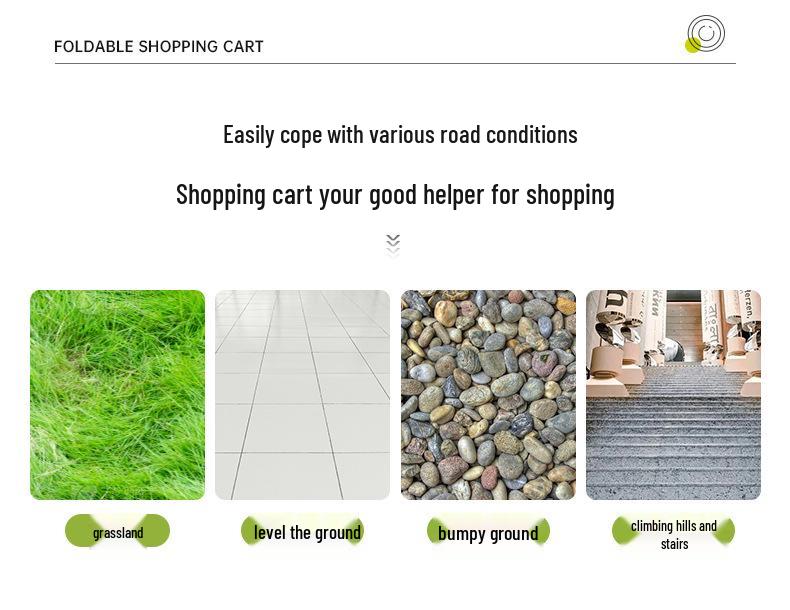 FOLDABLE SHOPPING CART

Easily cope with various road conditions

Shopping cart your good helper for shopping

grassland

level the ground

bumpy ground

climbing hills and stairs